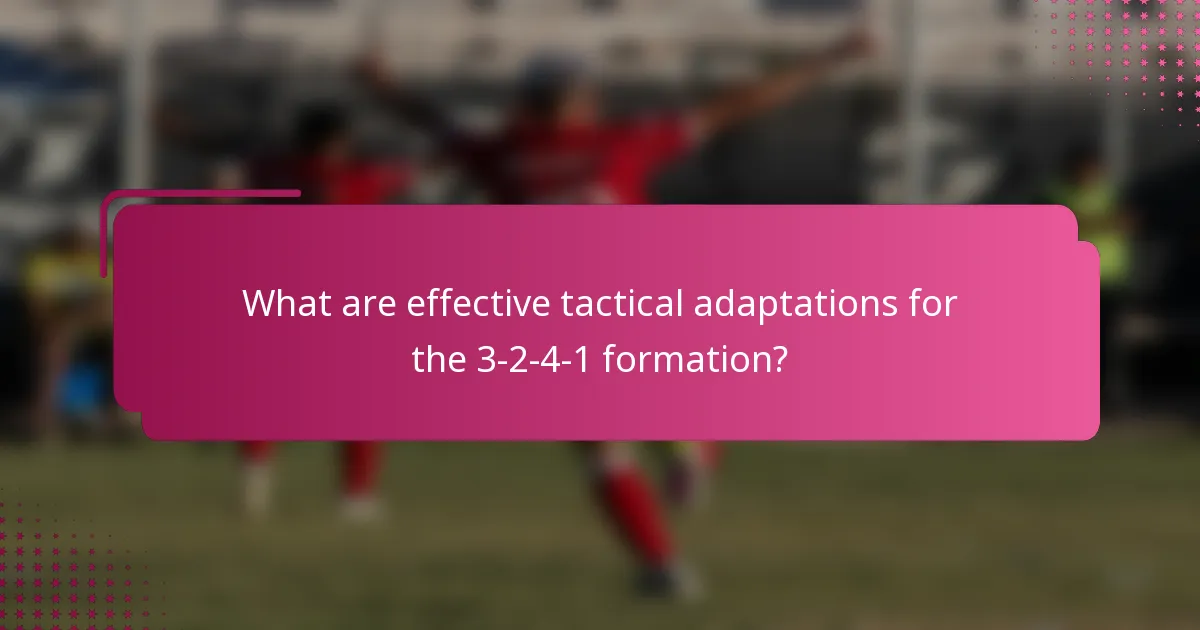 What are effective tactical adaptations for the 3-2-4-1 formation?